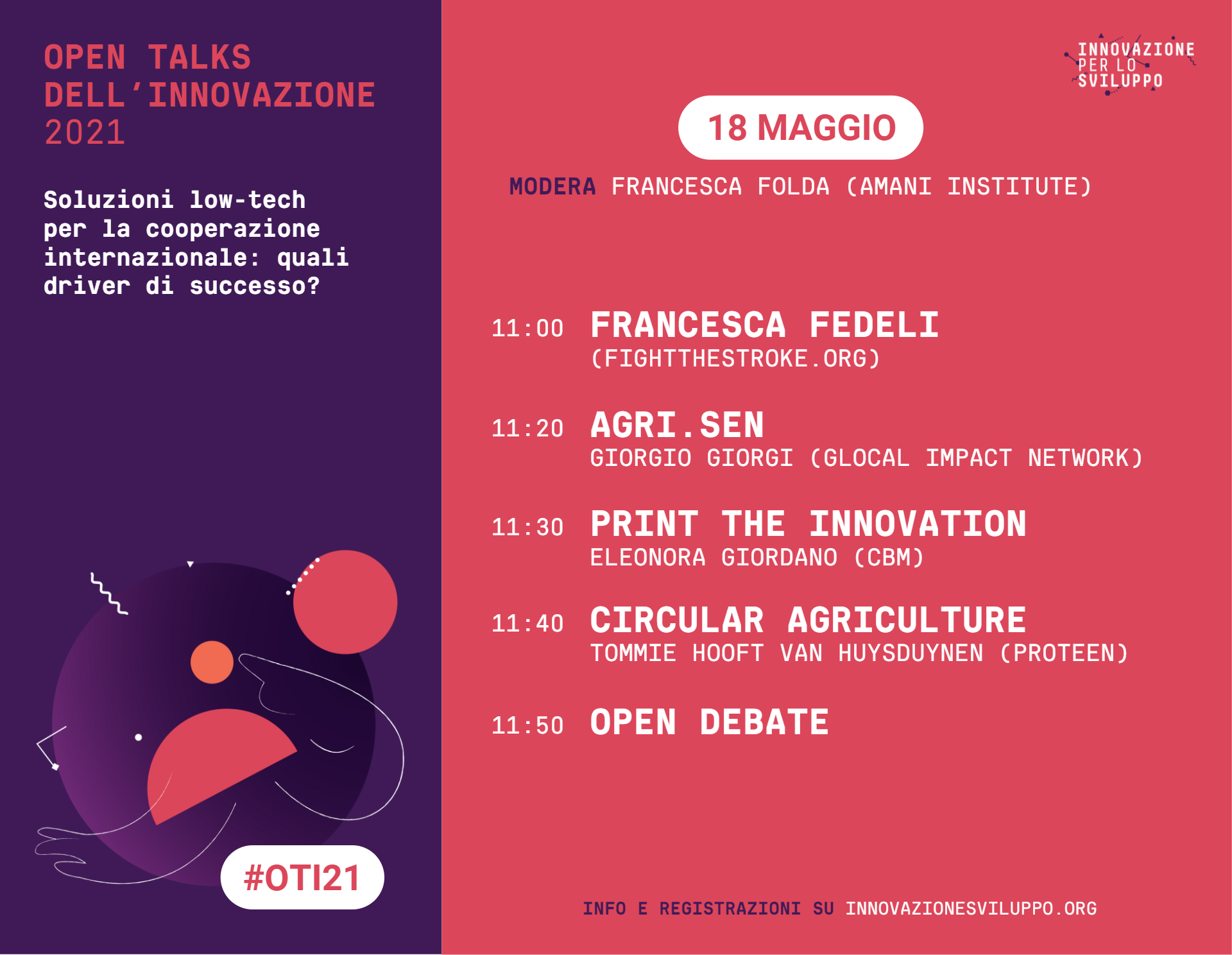 OPEN TALKS DELL'INNOVAZIONE 2021

Soluzioni low-tech per la cooperazione internazionale: quali driver di successo?

#OTI21

INNOVAZIONE PER LO SVILUPPO

18 MAGGIO

MODERA FRANCESCA FOLDA (AMANI INSTITUTE)

11:00 FRANCESCA FEDELI
(FIGHTTHESTROKE.ORG)

11:20 AGRI.SEN
GIORGIO GIORGI (GLOCAL IMPACT NETWORK)

11:30 PRINT THE INNOVATION
ELEONORA GIORDANO (CBM)

11:40 CIRCULAR AGRICULTURE
TOMMIE HOOFT VAN HUYSDUYNEN (PROTEEN)

11:50 OPEN DEBATE

INFO E REGISTRAZIONI SU INNOVAZIONESVILUPPO.ORG